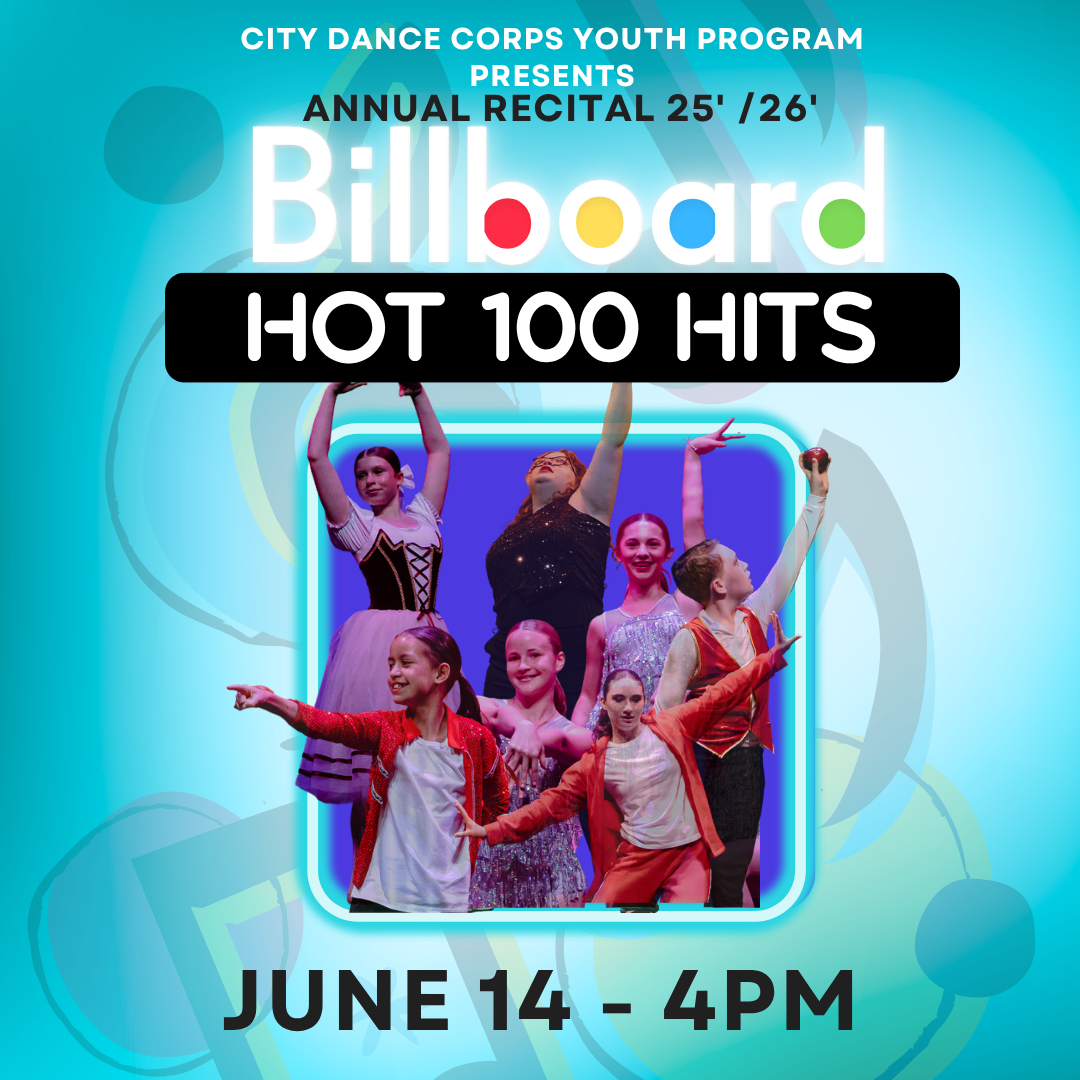 CITY DANCE CORPS YOUTH PROGRAM PRESENTS
ANNUAL RECITAL 25' /26'

Billboard

HOT 100 HITS

JUNE 14 - 4PM